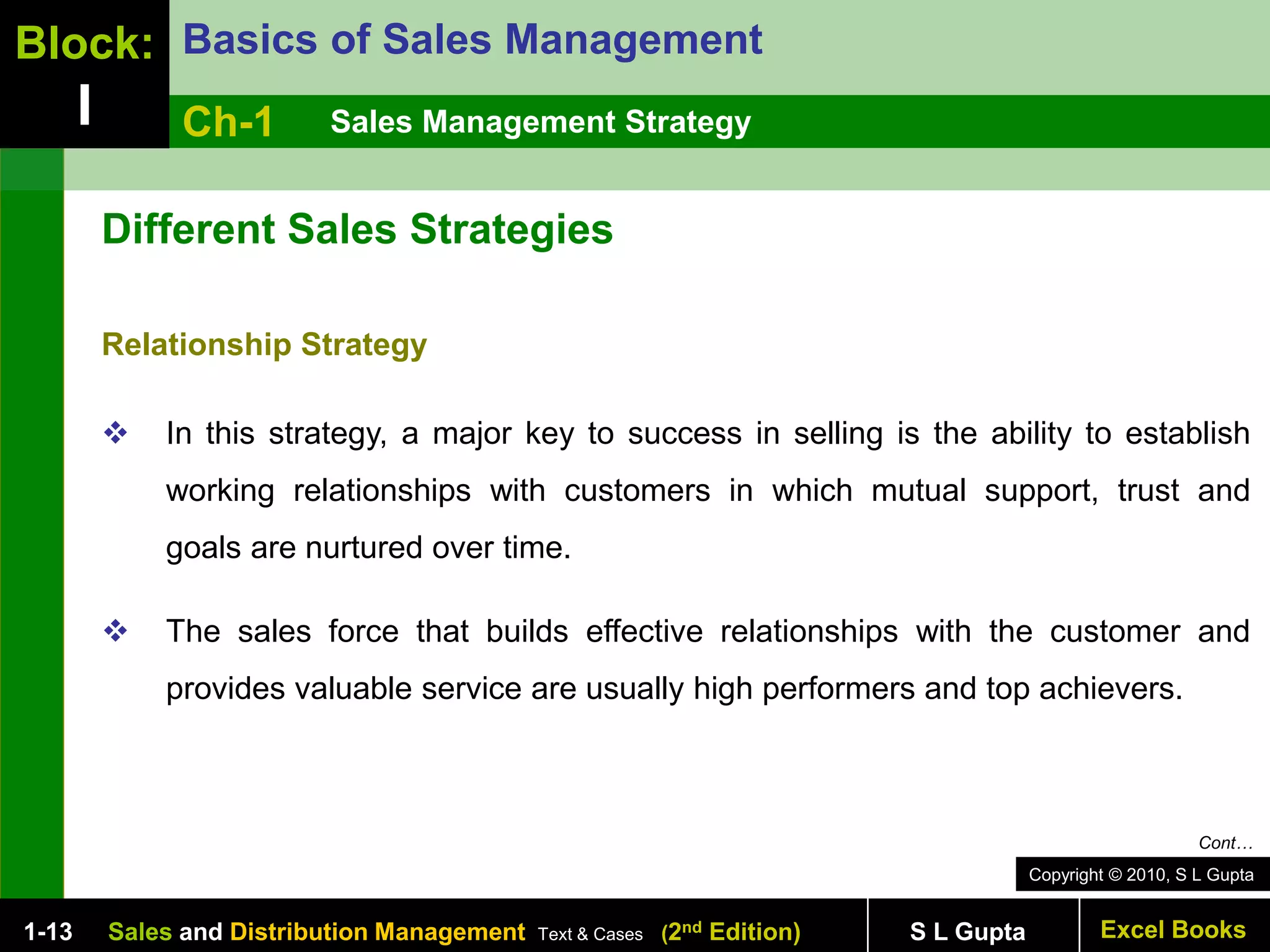 Block: I

Basics of Sales Management

Ch-1 Sales Management Strategy

Different Sales Strategies

Relationship Strategy

❖ In this strategy, a major key to success in selling is the ability to establish working relationships with customers in which mutual support, trust and goals are nurtured over time.

❖ The sales force that builds effective relationships with the customer and provides valuable service are usually high performers and top achievers.

Cont…

Copyright © 2010, S L Gupta

1-13 Sales and Distribution Management Text & Cases (2$^{nd}$ Edition) S L Gupta Excel Books